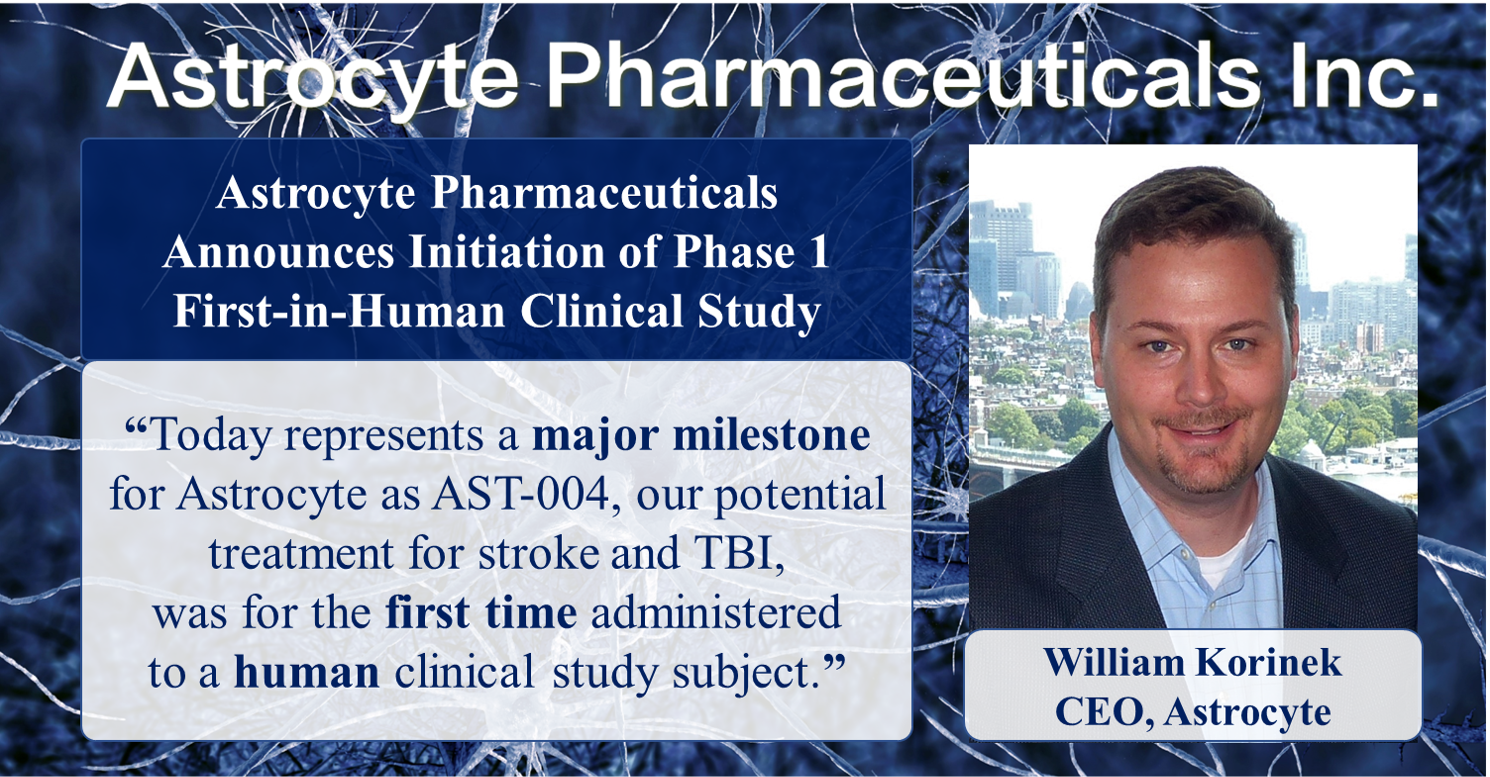 Astrocyte Pharmaceuticals Inc.

Astrocyte Pharmaceuticals Announces Initiation of Phase 1 First-in-Human Clinical Study

“Today represents a major milestone for Astrocyte as AST-004, our potential treatment for stroke and TBI, was for the first time administered to a human clinical study subject.”

William Korinek
CEO, Astrocyte